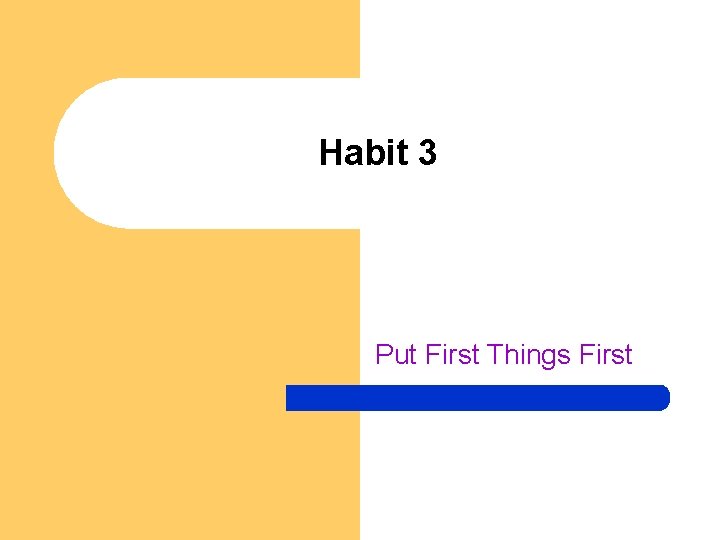 Habit 3

Put First Things First